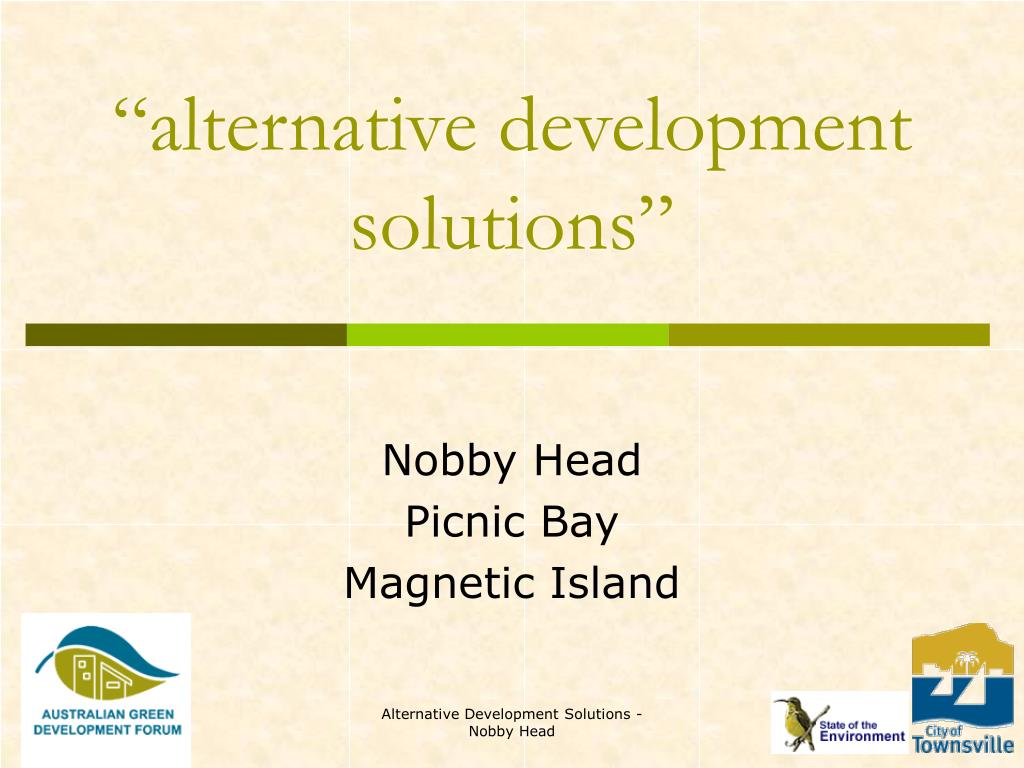 “alternative development solutions”

Nobby Head
Picnic Bay
Magnetic Island

AUSTRALIAN GREEN DEVELOPMENT FORUM

Alternative Development Solutions - Nobby Head

State of the Environment

City of Townsville